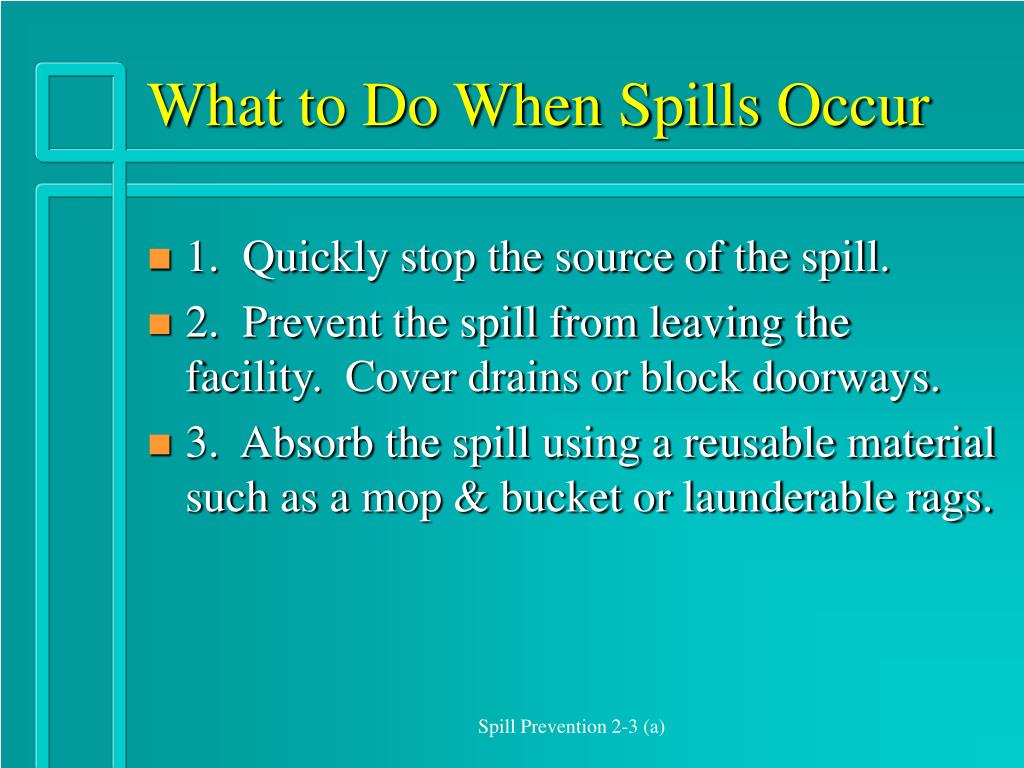 What to Do When Spills Occur

1. Quickly stop the source of the spill.

2. Prevent the spill from leaving the facility. Cover drains or block doorways.

3. Absorb the spill using a reusable material such as a mop & bucket or launderable rags.

Spill Prevention 2-3 (a)